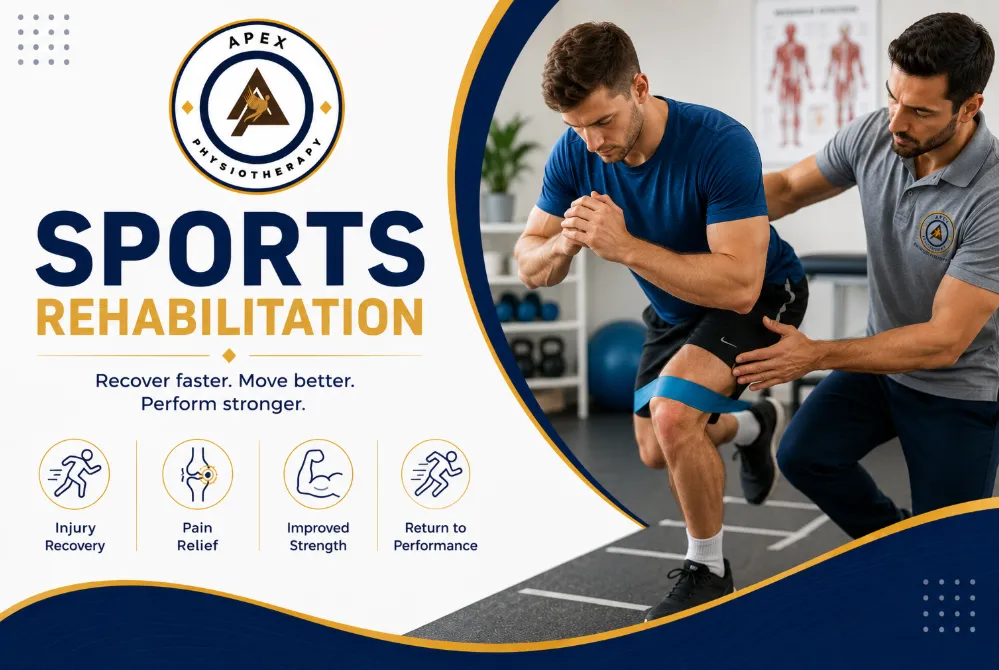 APEX
PHYSIOTHERAPY

SPORTS
REHABILITATION

Recover faster. Move better. Perform stronger.

Injury Recovery

Pain Relief

Improved Strength

Return to Performance